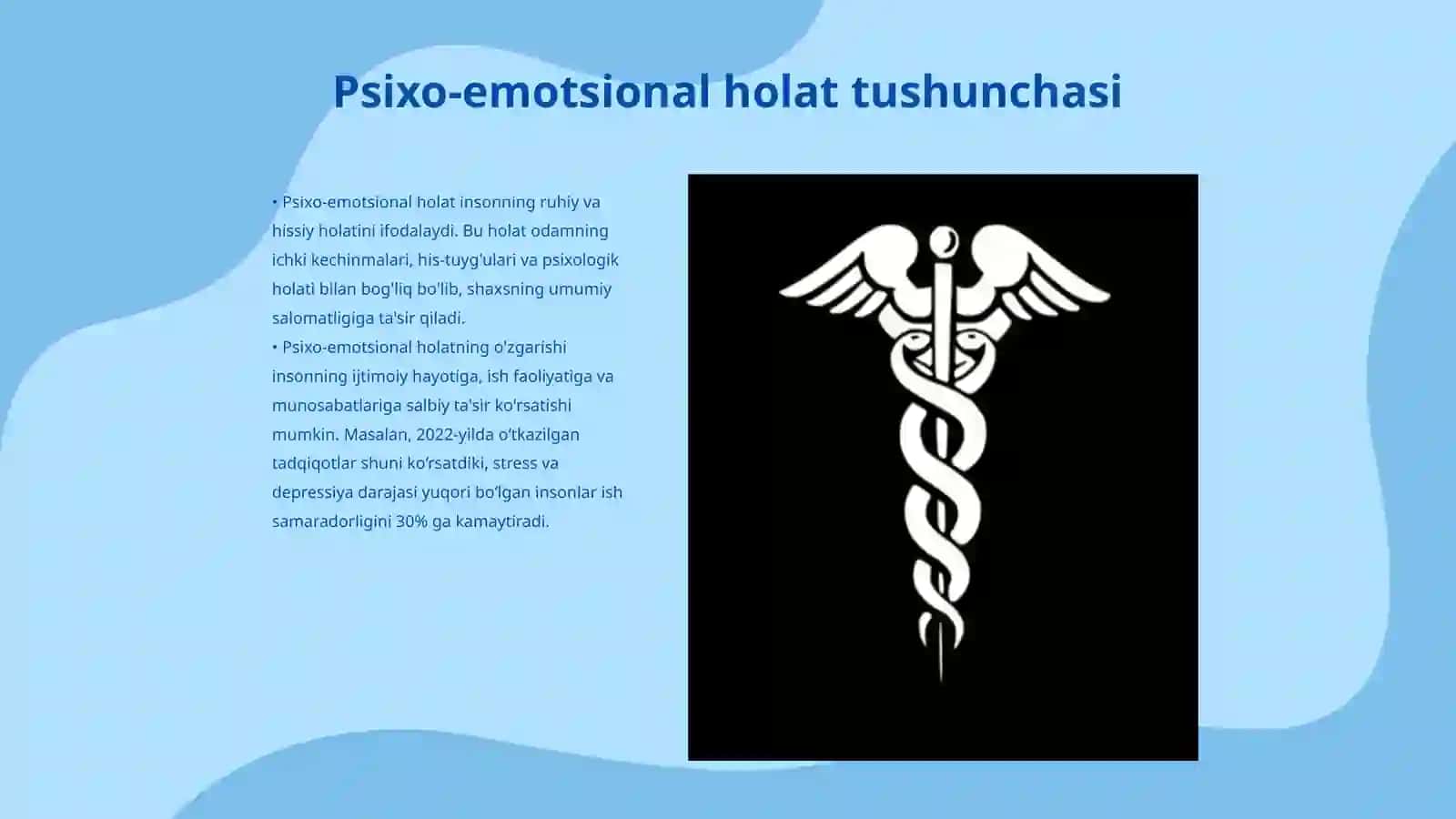 Psixo-emotsional holat tushunchasi

• Psixo-emotsional holat insonning ruhiy va hissiy holatini ifodalaydi. Bu holat odamning ichki kechinmalari, his-tuyg'ulari va psixologik holati bilan bog'liq bo'lib, shaxsning umumiy salomatligiga ta'sir qiladi.
• Psixo-emotsional holatning o'zgarishi insonning ijtimoiy hayotiga, ish faoliyatiga va munosabatlariga salbiy ta'sir ko'rsatishi mumkin. Masalan, 2022-yilda o'tkazilgan tadqiqotlar shuni ko'rsatdiki, stress va depressiya darajasi yuqori bo'lgan insonlar ish samaradorligini 30% ga kamaytiradi.